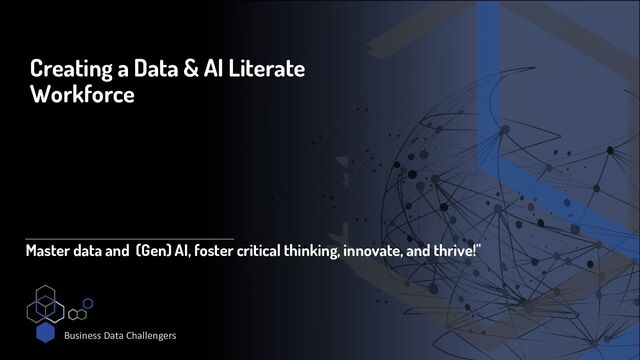 Creating a Data & AI Literate Workforce

Master data and (Gen) AI, foster critical thinking, innovate, and thrive!"

Business Data Challengers